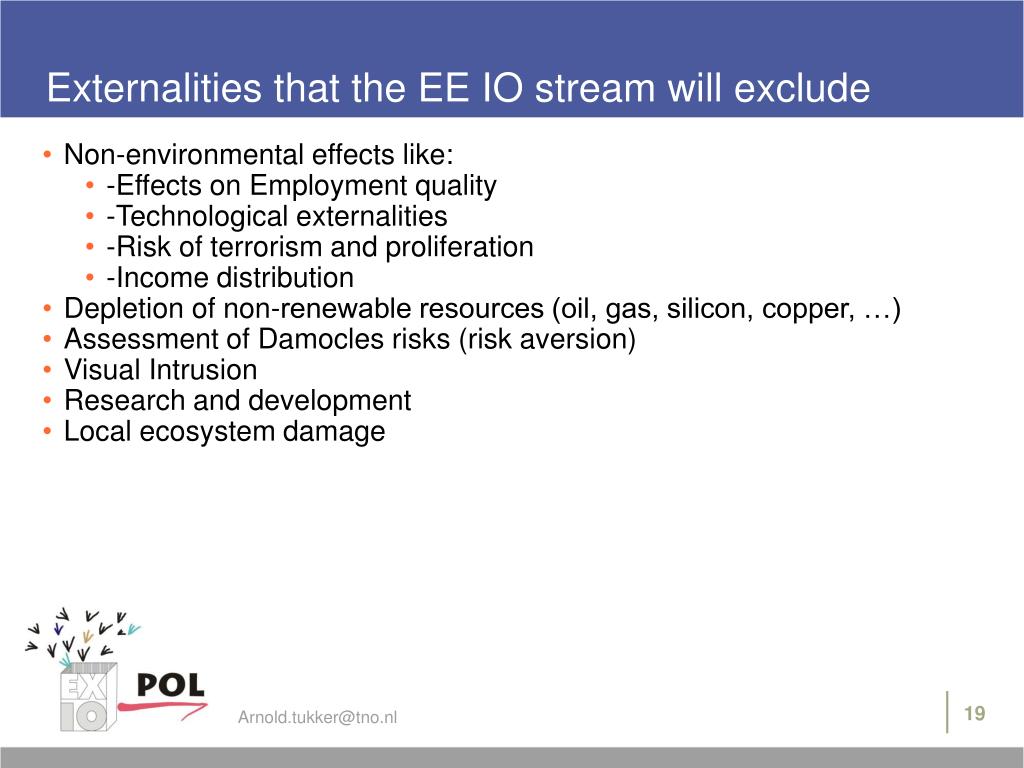 Externalities that the EE IO stream will exclude

• Non-environmental effects like:
  • -Effects on Employment quality
  • -Technological externalities
  • -Risk of terrorism and proliferation
  • -Income distribution
• Depletion of non-renewable resources (oil, gas, silicon, copper, …)
• Assessment of Damocles risks (risk aversion)
• Visual Intrusion
• Research and development
• Local ecosystem damage

EX IO POL

Arnold.tukker@tno.nl

19